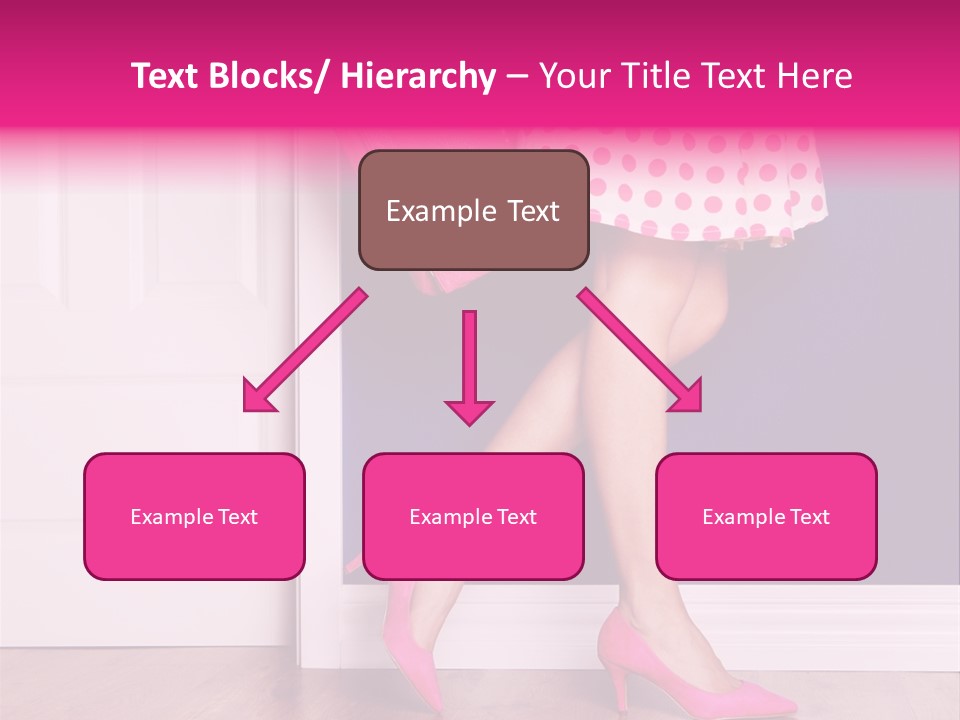 Text Blocks/ Hierarchy – Your Title Text Here

Example Text

Example Text

Example Text

Example Text